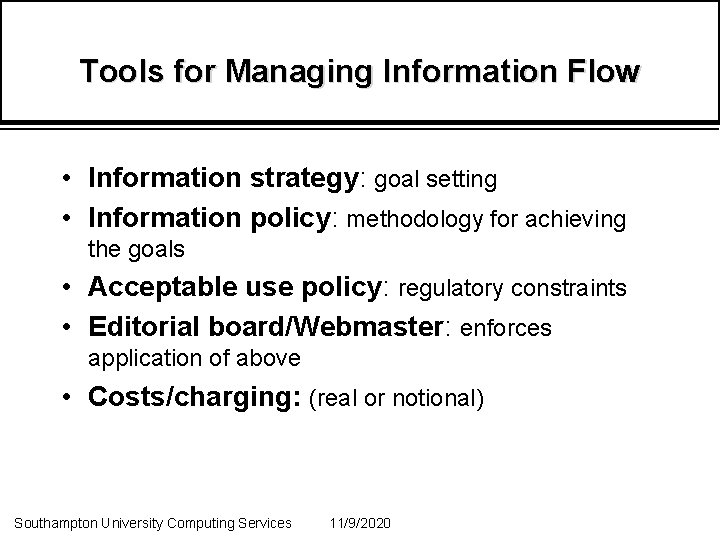 Tools for Managing Information Flow

• Information strategy: goal setting
• Information policy: methodology for achieving the goals
• Acceptable use policy: regulatory constraints
• Editorial board/Webmaster: enforces application of above
• Costs/charging: (real or notional)

Southampton University Computing Services 11/9/2020